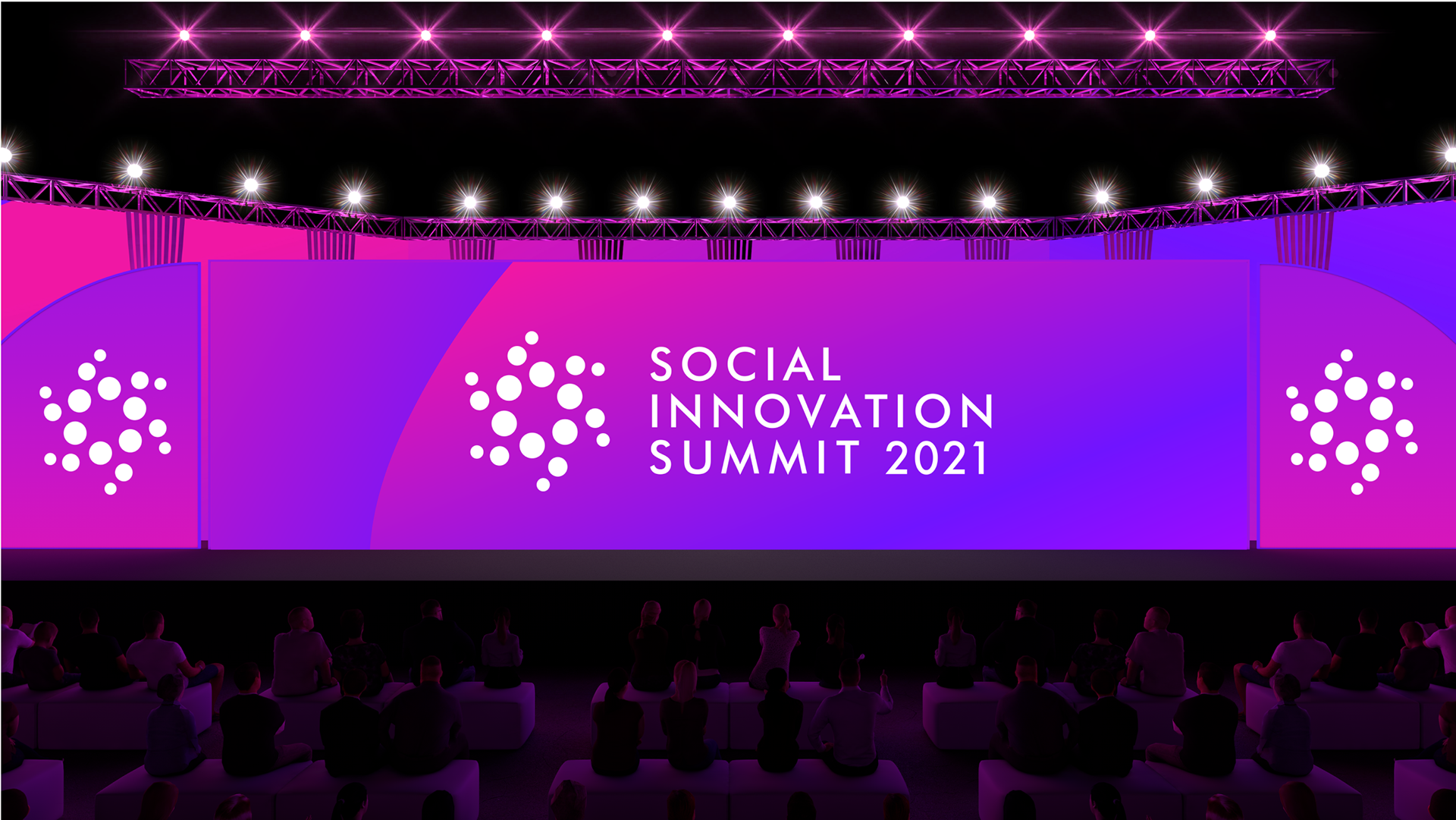 SOCIAL
INNOVATION
SUMMIT 2021